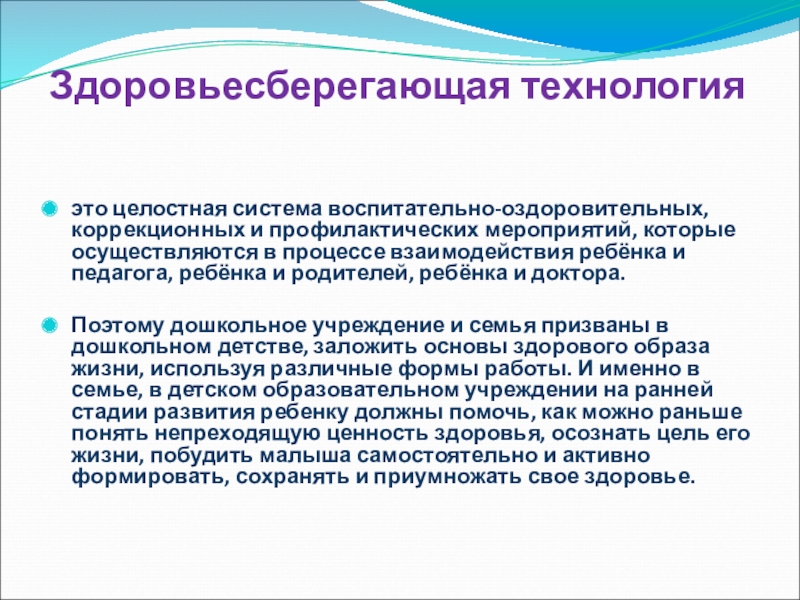 Здоровьесберегающая технология

это целостная система воспитательно-оздоровительных, коррекционных и профилактических мероприятий, которые осуществляются в процессе взаимодействия ребёнка и педагога, ребёнка и родителей, ребёнка и доктора.

Поэтому дошкольное учреждение и семья призваны в дошкольном детстве, заложить основы здорового образа жизни, используя различные формы работы. И именно в семье, в детском образовательном учреждении на ранней стадии развития ребенку должны помочь, как можно раньше понять непреходящую ценность здоровья, осознать цель его жизни, побудить малыша самостоятельно и активно формировать, сохранять и приумножать свое здоровье.